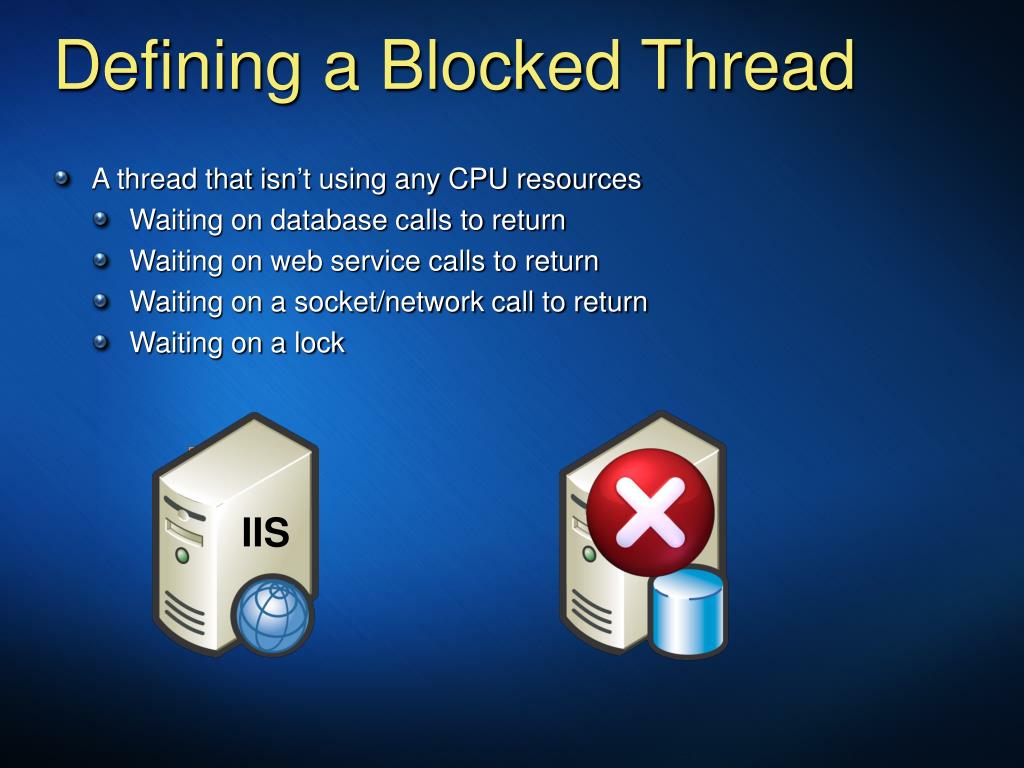 Defining a Blocked Thread

A thread that isn’t using any CPU resources
Waiting on database calls to return
Waiting on web service calls to return
Waiting on a socket/network call to return
Waiting on a lock

IIS